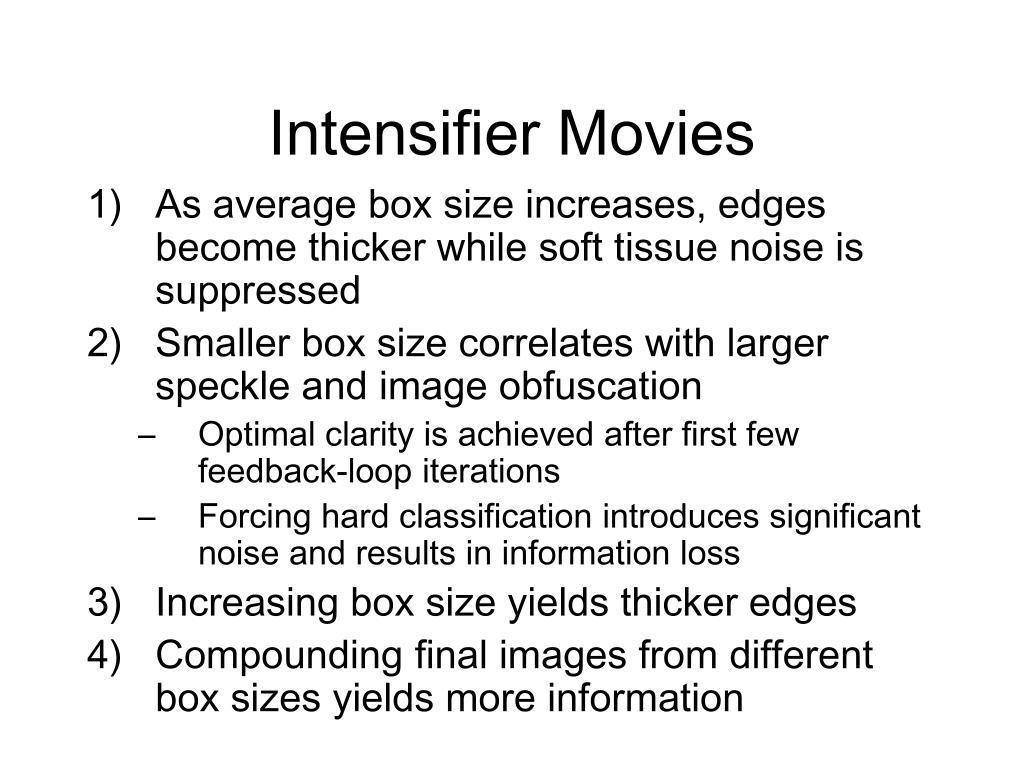 Intensifier Movies

1) As average box size increases, edges become thicker while soft tissue noise is suppressed
2) Smaller box size correlates with larger speckle and image obfuscation
– Optimal clarity is achieved after first few feedback-loop iterations
– Forcing hard classification introduces significant noise and results in information loss
3) Increasing box size yields thicker edges
4) Compounding final images from different box sizes yields more information